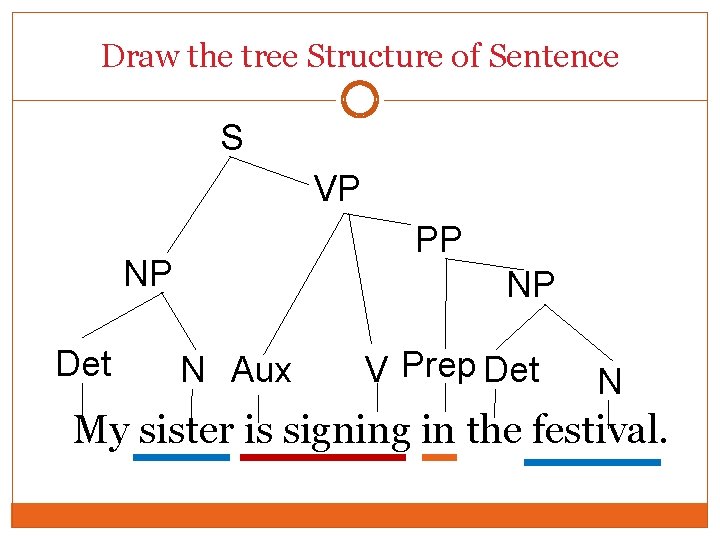 Draw the tree Structure of Sentence

S

VP

PP

NP

NP

Det

N

Aux

V

Prep

Det

N

My sister is signing in the festival.